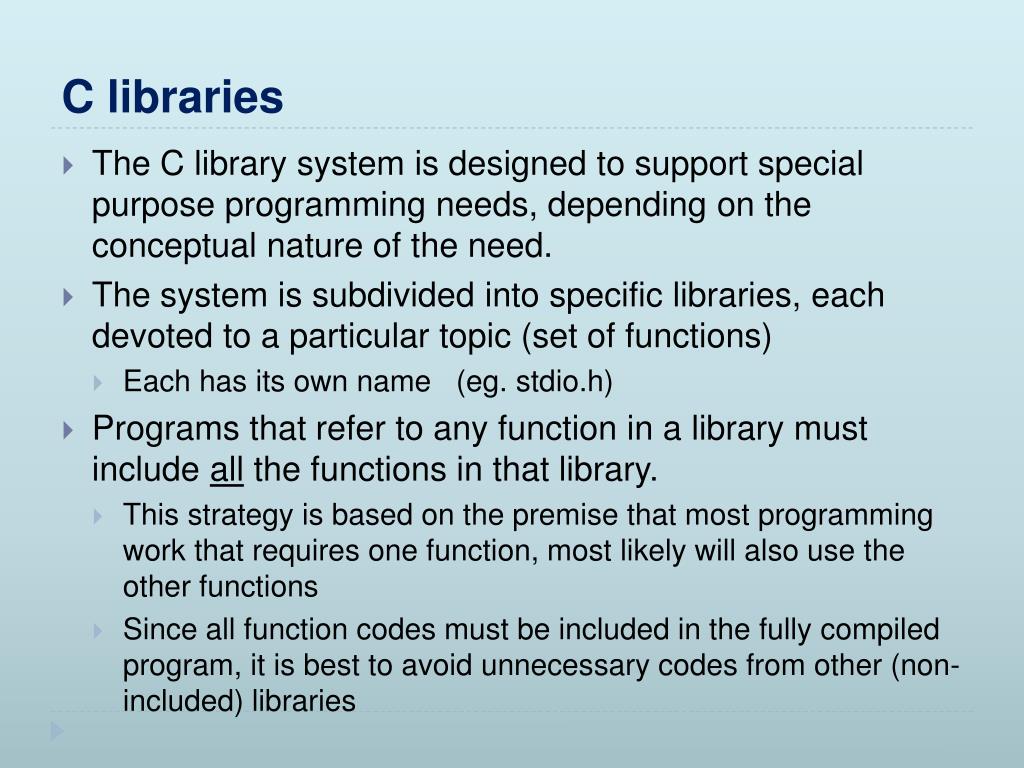 C libraries

The C library system is designed to support special purpose programming needs, depending on the conceptual nature of the need.

The system is subdivided into specific libraries, each devoted to a particular topic (set of functions)

Each has its own name (eg. stdio.h)

Programs that refer to any function in a library must include all the functions in that library.

This strategy is based on the premise that most programming work that requires one function, most likely will also use the other functions

Since all function codes must be included in the fully compiled program, it is best to avoid unnecessary codes from other (non-included) libraries